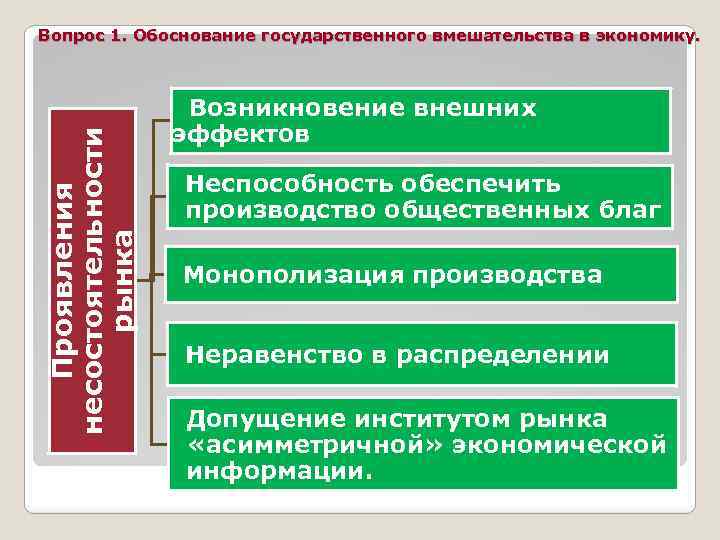 Вопрос 1. Обоснование государственного вмешательства в экономику.

Проявления несостоятельности рынка

Возникновение внешних эффектов

Неспособность обеспечить производство общественных благ

Монополизация производства

Неравенство в распределении

Допущение институтом рынка «асимметричной» экономической информации.